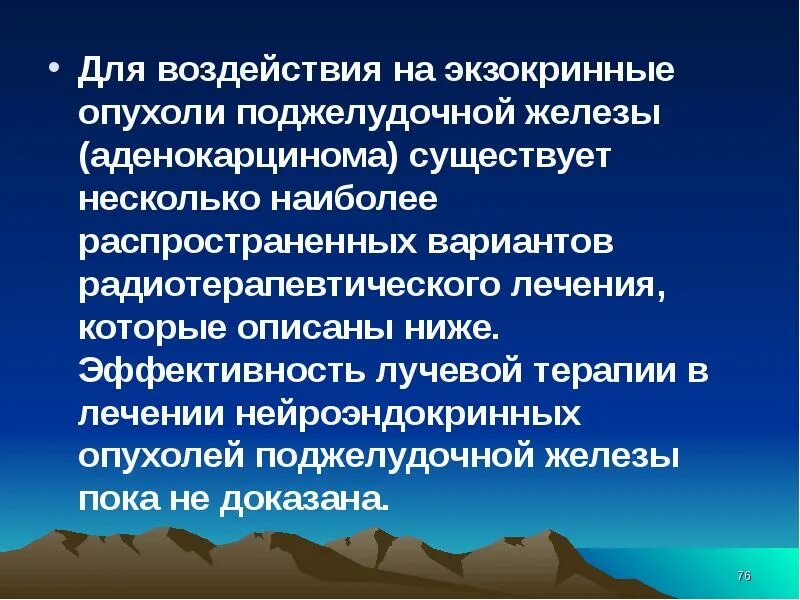 • Для воздействия на экзокринные опухоли поджелудочной железы (аденокарцинома) существует несколько наиболее распространенных вариантов радиотерапевтического лечения, которые описаны ниже. Эффективность лучевой терапии в лечении нейроэндокринных опухолей поджелудочной железы пока не доказана.

76